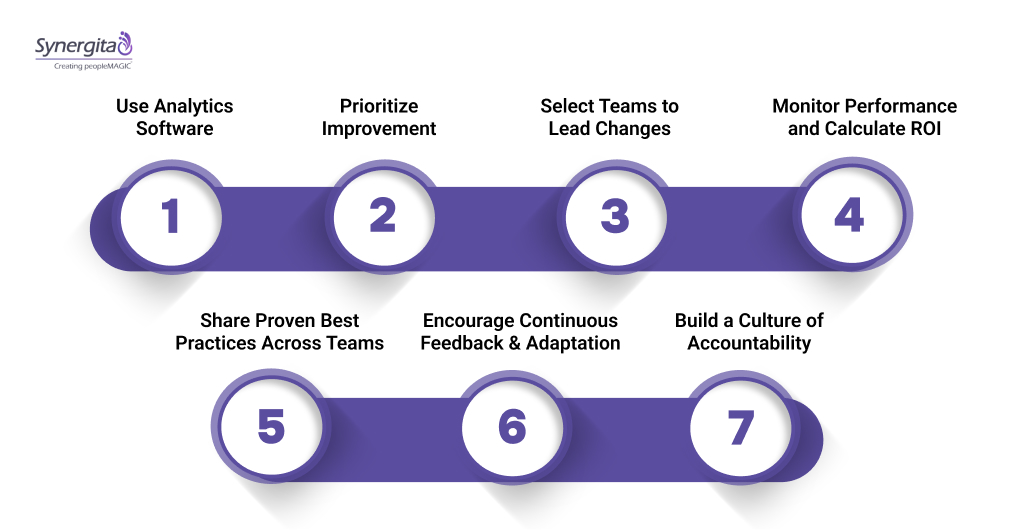 Synergita
Creating peopleMAGIC

Use Analytics Software

Prioritize Improvement

Select Teams to Lead Changes

Monitor Performance and Calculate ROI

1

2

3

4

Share Proven Best Practices Across Teams

Encourage Continuous Feedback & Adaptation

Build a Culture of Accountability

5

6

7